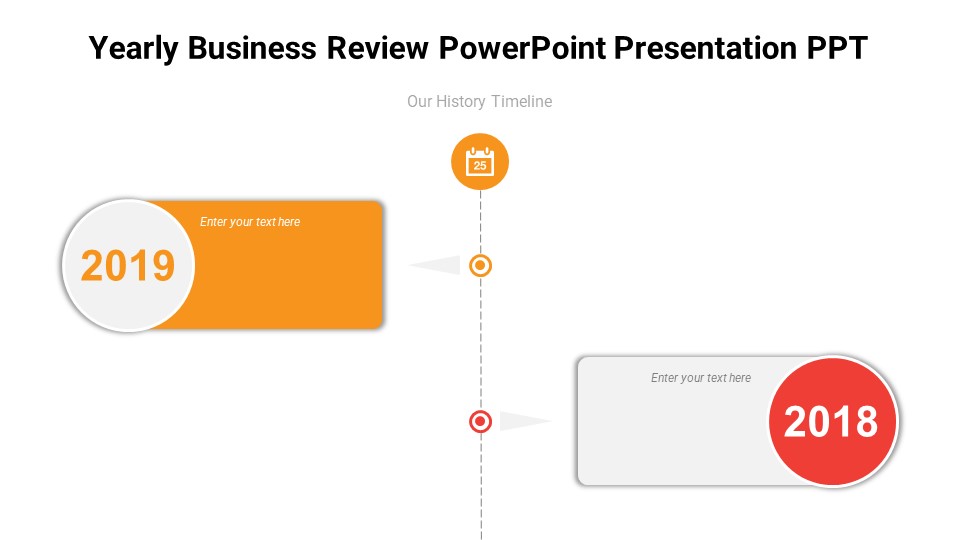 Yearly Business Review PowerPoint Presentation PPT

Our History Timeline

25

Enter your text here

2019

Enter your text here

2018